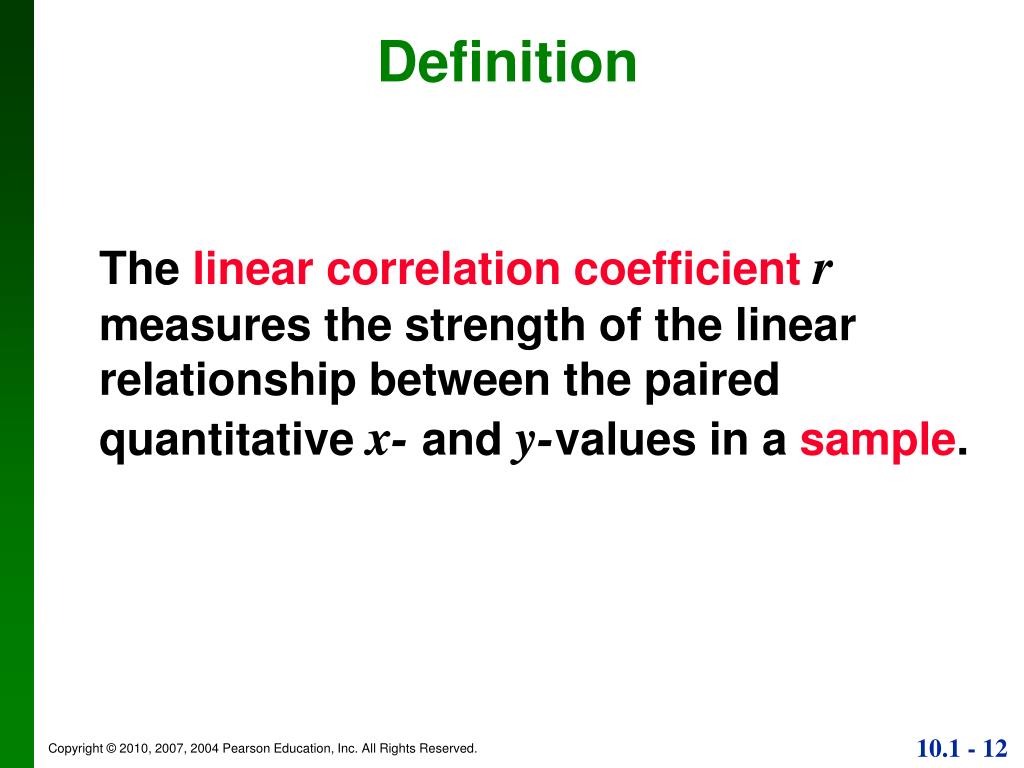 Definition

The linear correlation coefficient $r$ measures the strength of the linear relationship between the paired quantitative $x$- and $y$-values in a sample.

Copyright © 2010, 2007, 2004 Pearson Education, Inc. All Rights Reserved.

10.1 - 12